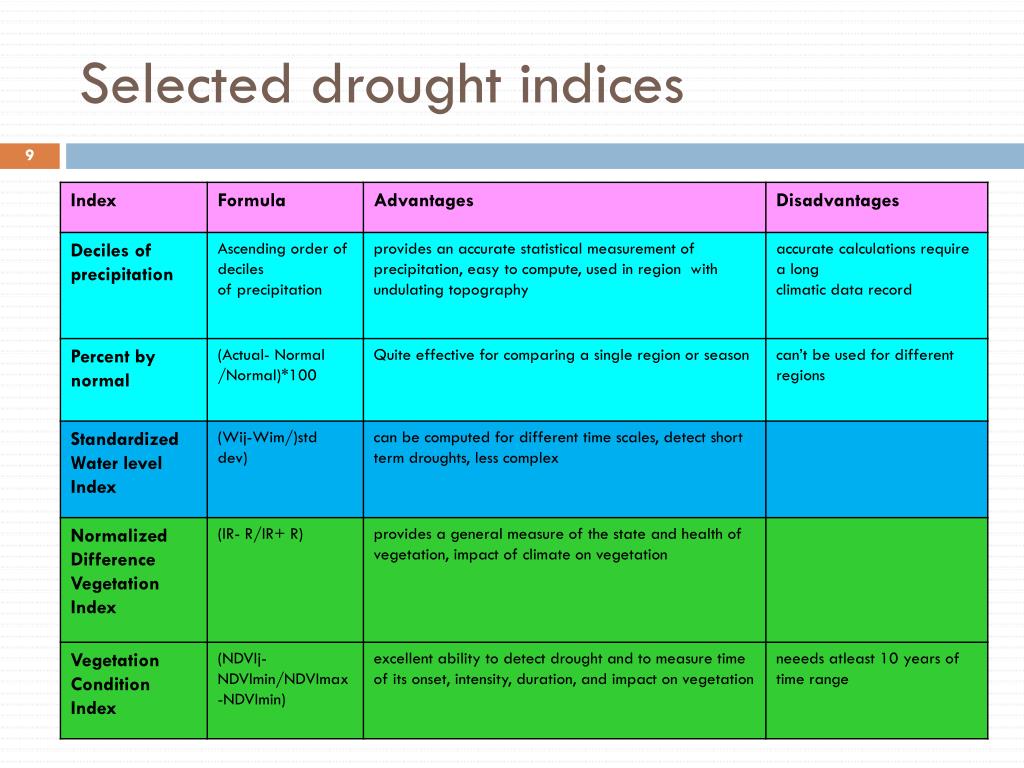 Selected drought indices

9

| Index | Formula | Advantages | Disadvantages |
|---|---|---|---|
| Deciles of precipitation | Ascending order of deciles of precipitation | provides an accurate statistical measurement of precipitation, easy to compute, used in region with undulating topography | accurate calculations require a long climatic data record |
| Percent by normal | (Actual- Normal /Normal)*100 | Quite effective for comparing a single region or season | can't be used for different regions |
| Standardized Water level Index | (Wij-Wim/)std dev) | can be computed for different time scales, detect short term droughts, less complex | |
| Normalized Difference Vegetation Index | (IR- R/IR+ R) | provides a general measure of the state and health of vegetation, impact of climate on vegetation | |
| Vegetation Condition Index | (NDVIj-NDVImin/NDVImax -NDVImin) | excellent ability to detect drought and to measure time of its onset, intensity, duration, and impact on vegetation | neeeds atleast 10 years of time range |